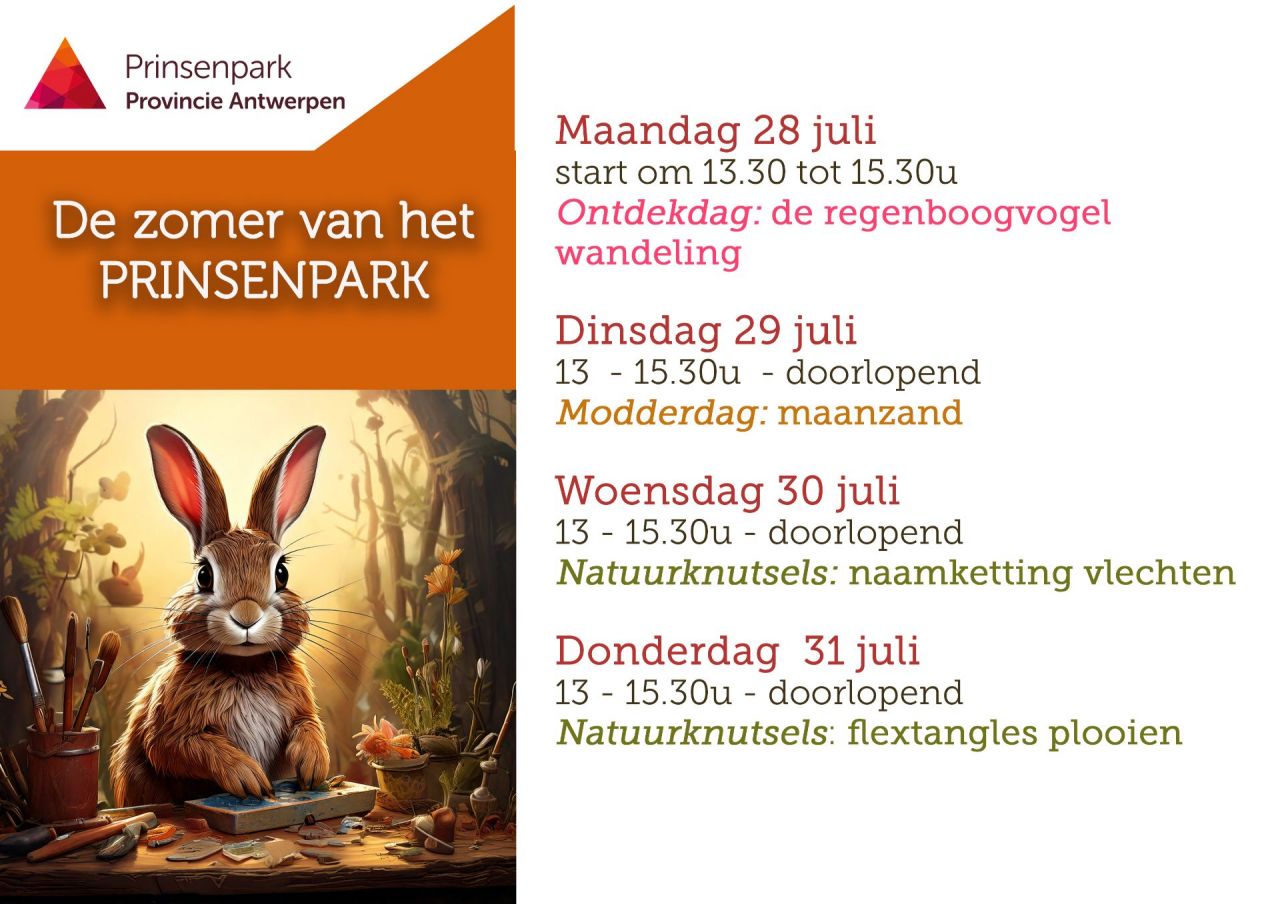 Prinsenpark
Provincie Antwerpen

De zomer van het PRINSENPARK

Maandag 28 juli
start om 13.30 tot 15.30u
Ontdekdag: de regenboogvogel wandeling

Dinsdag 29 juli
13 - 15.30u - doorlopend
Modderdag: maanzand

Woensdag 30 juli
13 - 15.30u - doorlopend
Natuurknutsels: naamketting vlechten

Donderdag 31 juli
13 - 15.30u - doorlopend
Natuurknutsels: flextangles plooien